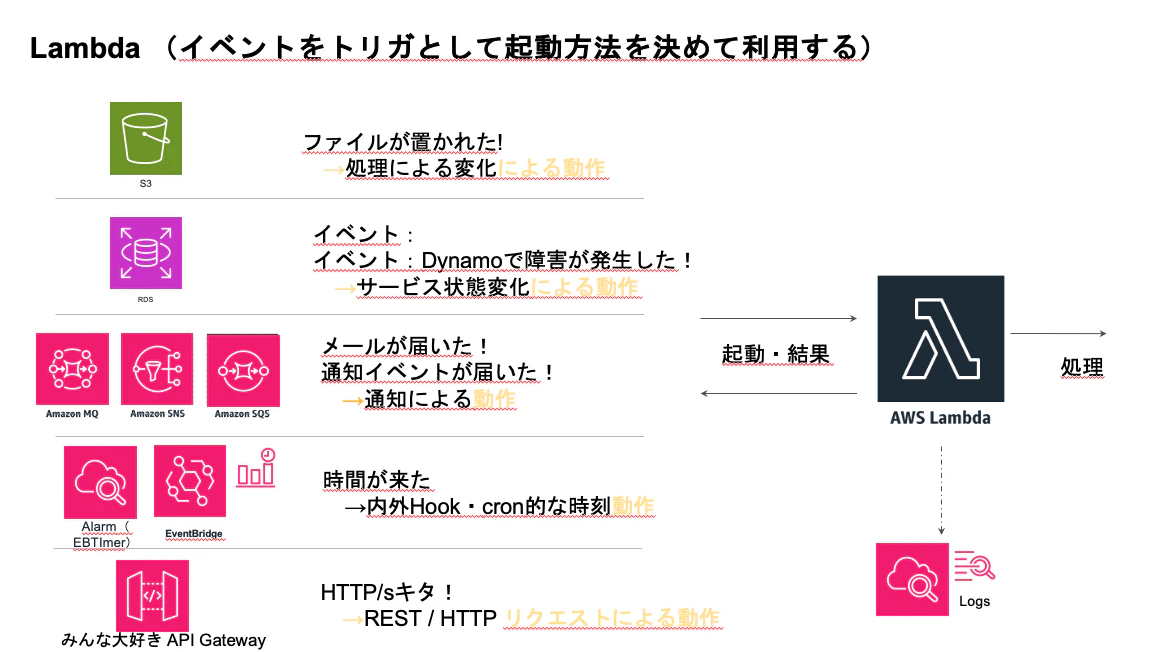 Lambda （イベントをトリガとして起動方法を決めて利用する）

S3

ファイルが置かれた!
→処理による変化による動作

RDS

イベント：
イベント：Dynamoで障害が発生した！
→サービス状態変化による動作

Amazon MQ
Amazon SNS
Amazon SQS

メールが届いた！
通知イベントが届いた！
→通知による動作

Alarm（EBTImer）
EventBridge

時間が来た
→内外Hook・cron的な時刻動作

みんな大好き API Gateway

HTTP/sキタ！
→REST / HTTP リクエストによる動作

起動・結果

AWS Lambda

処理

Logs